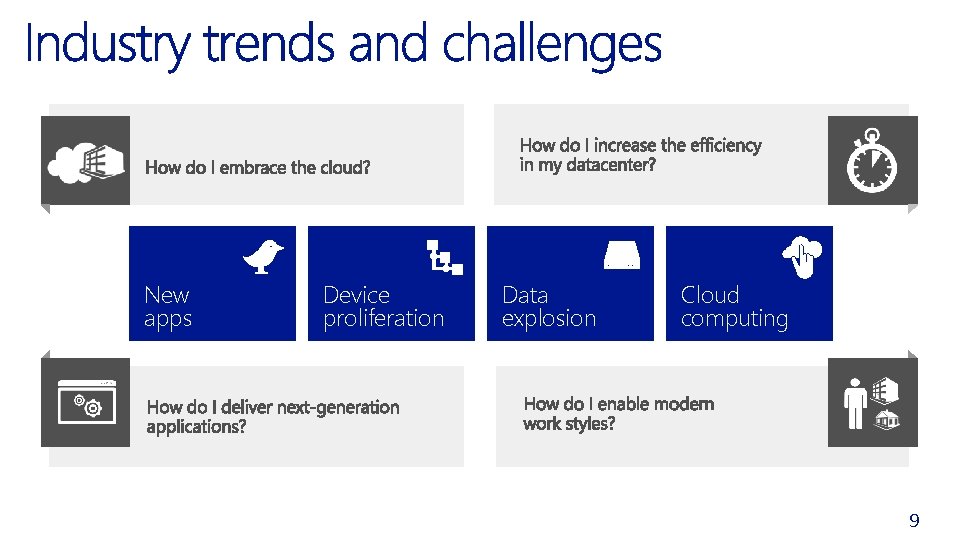 Industry trends and challenges

How do I embrace the cloud?

How do I increase the efficiency in my datacenter?

New apps

Device proliferation

Data explosion

Cloud computing

How do I deliver next-generation applications?

How do I enable modern work styles?

9